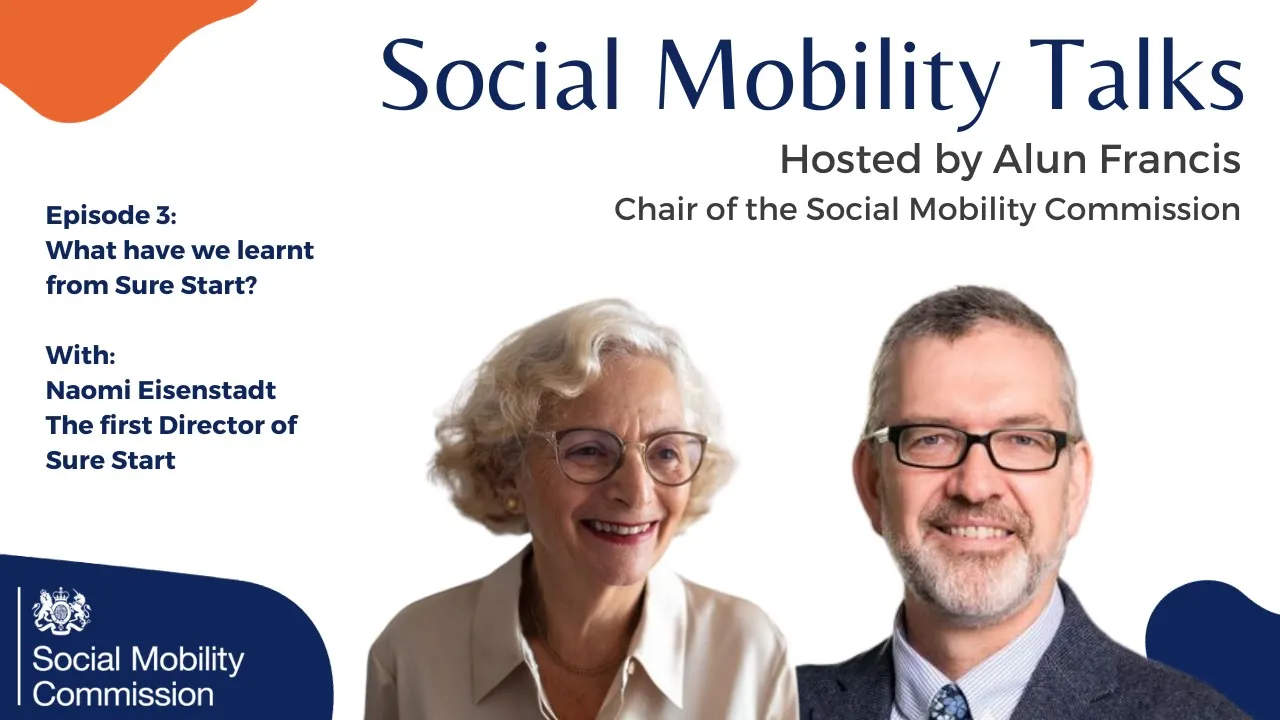 Social Mobility Talks

Hosted by Alun Francis

Chair of the Social Mobility Commission

Episode 3:
What have we learnt from Sure Start?

With:
Naomi Eisenstadt
The first Director of Sure Start

Social Mobility Commission